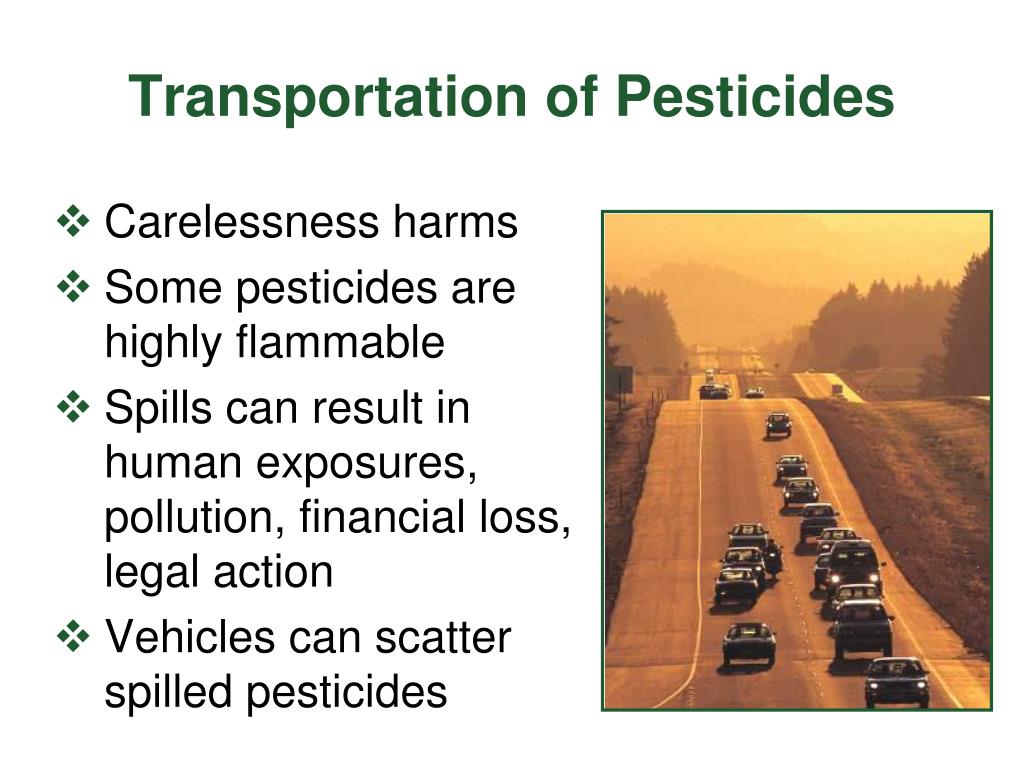 Transportation of Pesticides

❖ Carelessness harms
❖ Some pesticides are highly flammable
❖ Spills can result in human exposures, pollution, financial loss, legal action
❖ Vehicles can scatter spilled pesticides